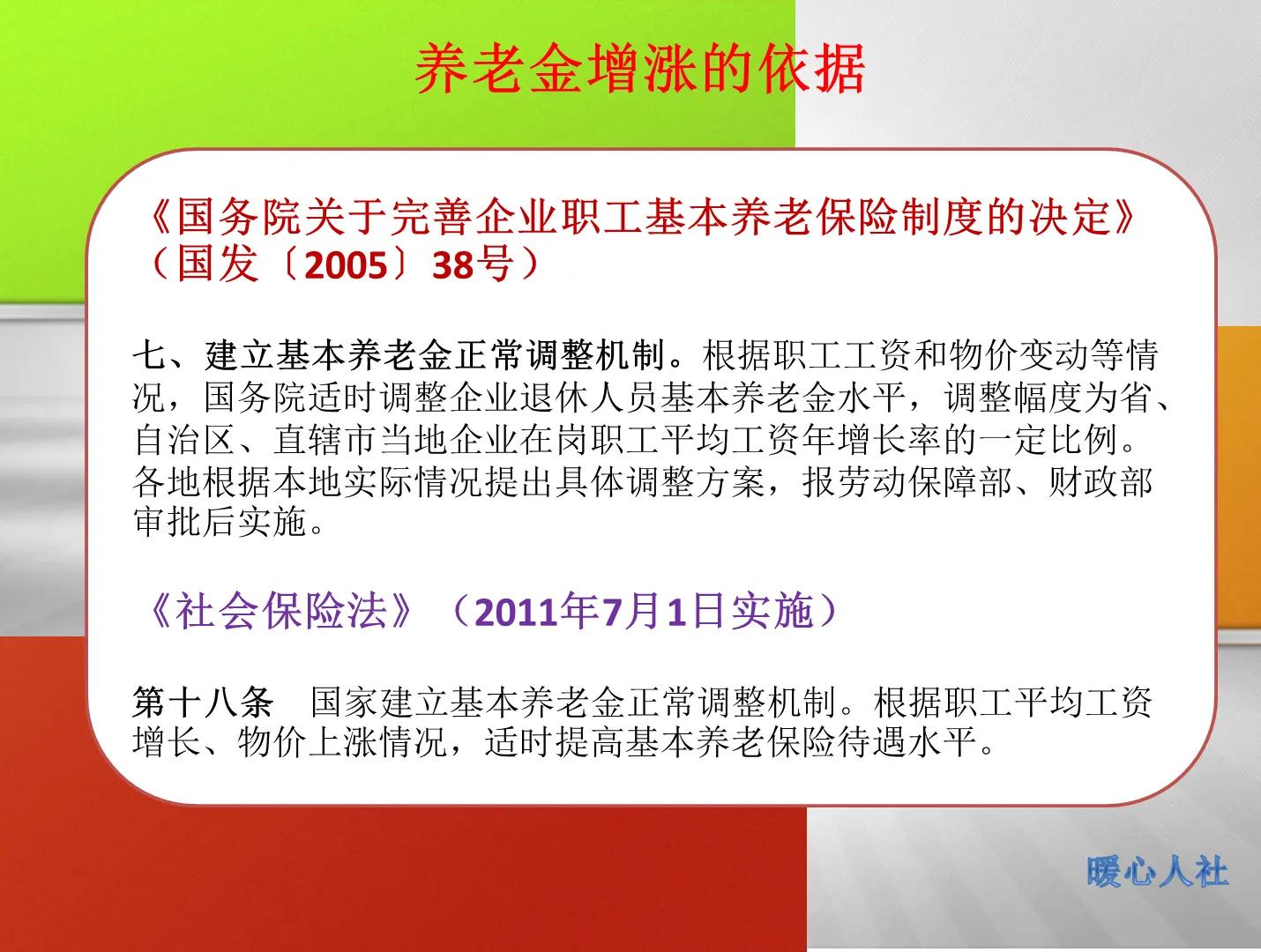 养老金增涨的依据

《国务院关于完善企业职工基本养老保险制度的决定》（国发〔2005〕38号）

七、建立基本养老金正常调整机制。根据职工工资和物价变动等情况，国务院适时调整企业退休人员基本养老金水平，调整幅度为省、自治区、直辖市当地企业在岗职工平均工资年增长率的一定比例。各地根据本地实际情况提出具体调整方案，报劳动保障部、财政部审批后实施。

《社会保险法》（2011年7月1日实施）

第十八条　国家建立基本养老金正常调整机制。根据职工平均工资增长、物价上涨情况，适时提高基本养老保险待遇水平。

暖心人社